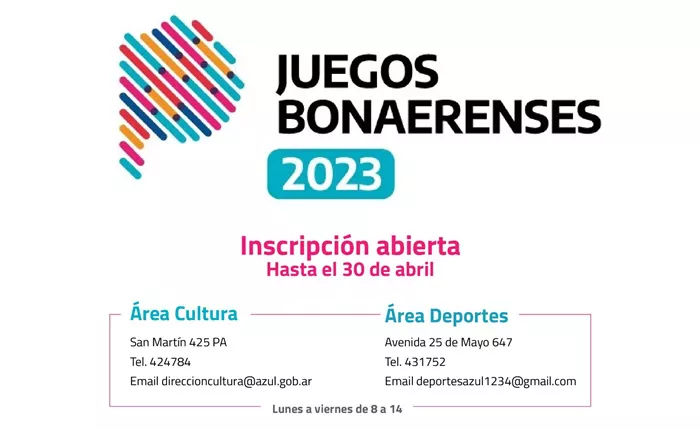 JUEGOS BONAERENSES
2023

Inscripción abierta
Hasta el 30 de abril

Área Cultura
San Martín 425 PA
Tel. 424784
Email direccioncultura@azul.gob.ar

Área Deportes
Avenida 25 de Mayo 647
Tel. 431752
Email deportesazul1234@gmail.com

Lunes a viernes de 8 a 14